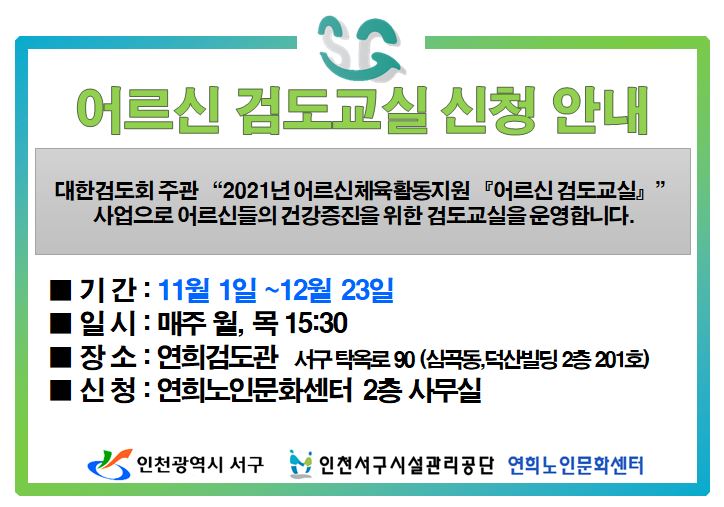 SG

어르신 검도교실 신청 안내

대한검도회 주관 “2021년 어르신체육활동지원 『어르신 검도교실』” 사업으로 어르신들의 건강증진을 위한 검도교실을 운영합니다.

■ 기 간 : 11월 1일 ~12월 23일
■ 일 시 : 매주 월, 목 15:30
■ 장 소 : 연희검도관 서구 탁옥로 90 (심곡동,덕산빌딩 2층 201호)
■ 신 청 : 연희노인문화센터 2층 사무실

인천광역시 서구 인천서구시설관리공단 연희노인문화센터